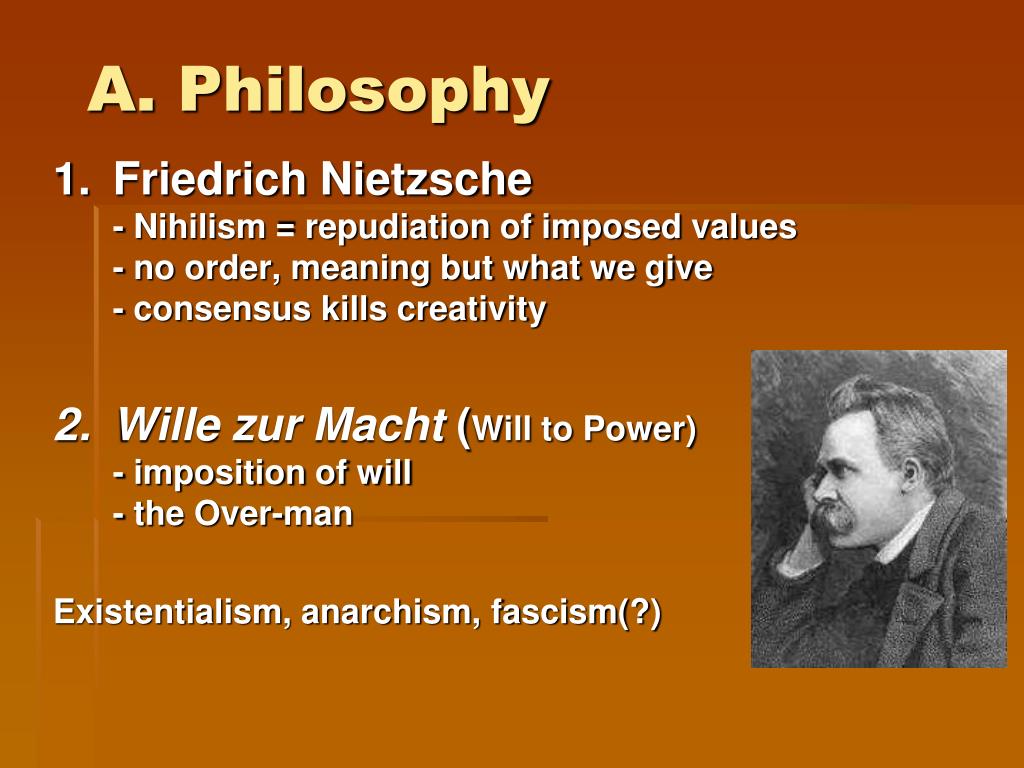 A. Philosophy

1. Friedrich Nietzsche
- Nihilism = repudiation of imposed values
- no order, meaning but what we give
- consensus kills creativity

2. Wille zur Macht (Will to Power)
- imposition of will
- the Over-man

Existentialism, anarchism, fascism(?)